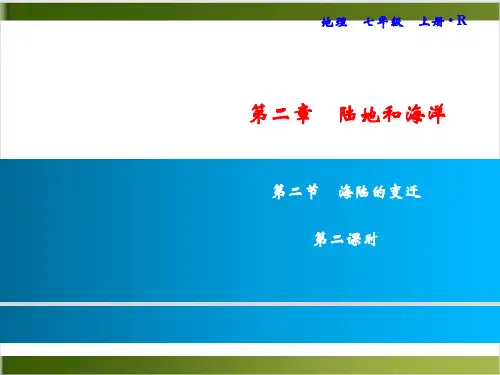 地理　七年级　上册·R

第二章　陆地和海洋

第二节　海陆的变迁

第二课时